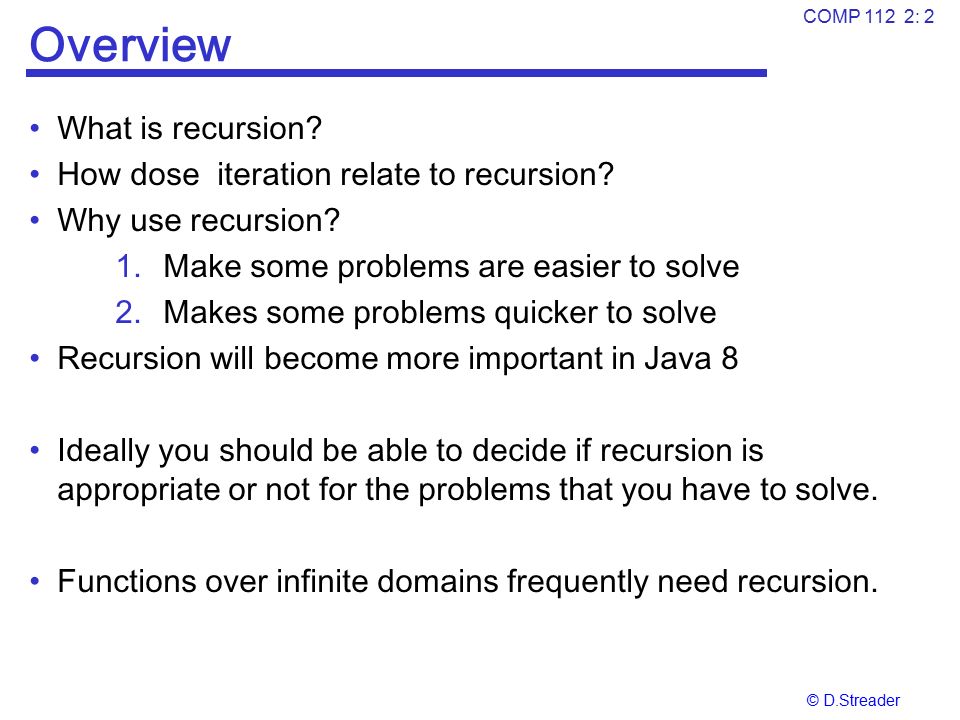 COMP 112 2: 2

Overview

• What is recursion?
• How dose iteration relate to recursion?
• Why use recursion?
1. Make some problems are easier to solve
2. Makes some problems quicker to solve
• Recursion will become more important in Java 8

• Ideally you should be able to decide if recursion is appropriate or not for the problems that you have to solve.

• Functions over infinite domains frequently need recursion.

© D.Streader